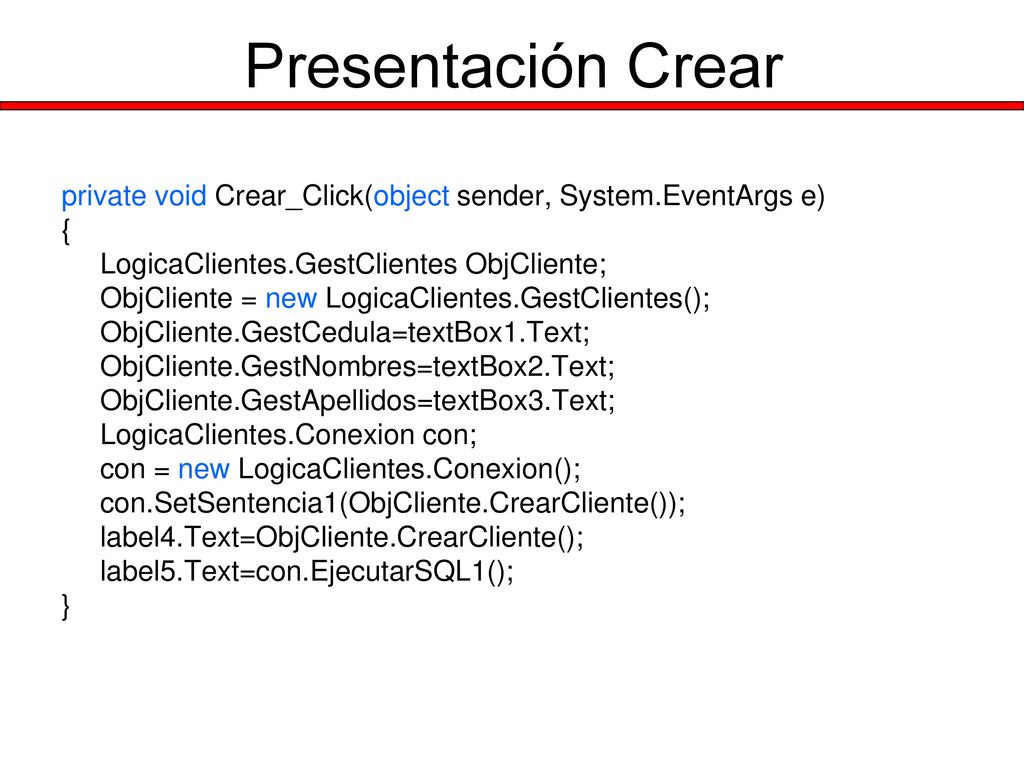 Presentación Crear

private void Crear_Click(object sender, System.EventArgs e)
{
LogicaClientes.GestClientes ObjCliente;
ObjCliente = new LogicaClientes.GestClientes();
ObjCliente.GestCedula=textBox1.Text;
ObjCliente.GestNombres=textBox2.Text;
ObjCliente.GestApellidos=textBox3.Text;
LogicaClientes.Conexion con;
con = new LogicaClientes.Conexion();
con.SetSentencia1(ObjCliente.CrearCliente());
label4.Text=ObjCliente.CrearCliente();
label5.Text=con.EjecutarSQL1();
}